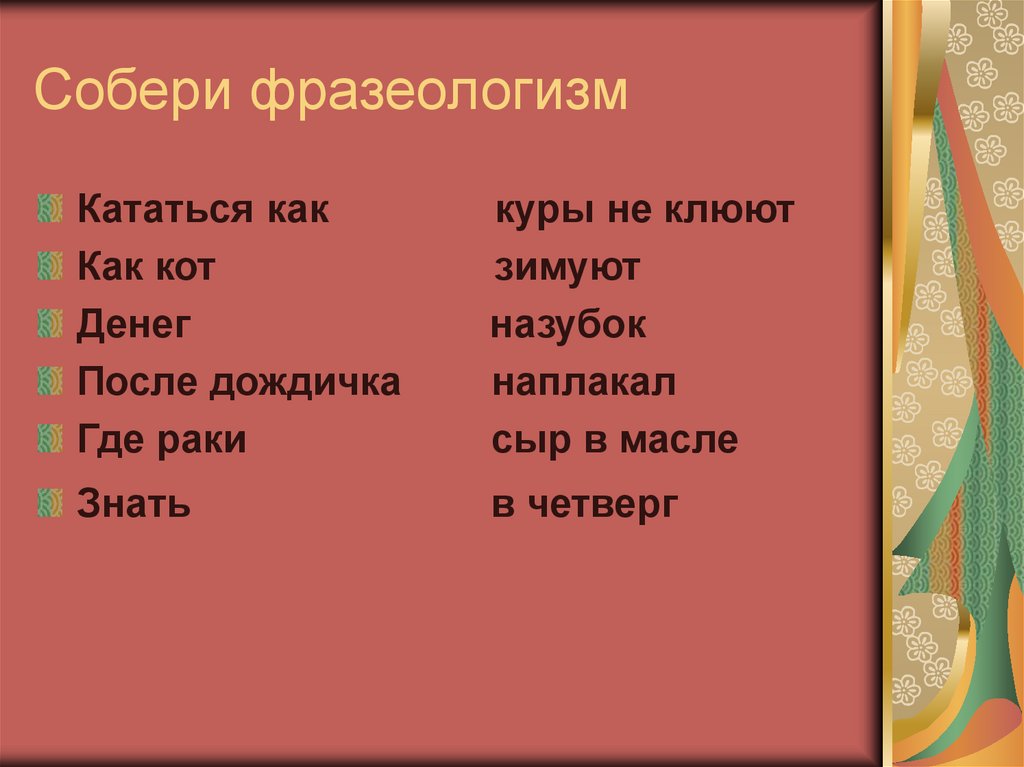 Собери фразеологизм

Кататься как
Как кот
Денег
После дождичка
Где раки
Знать

куры не клюют
зимуют
назубок
наплакал
сыр в масле
в четверг